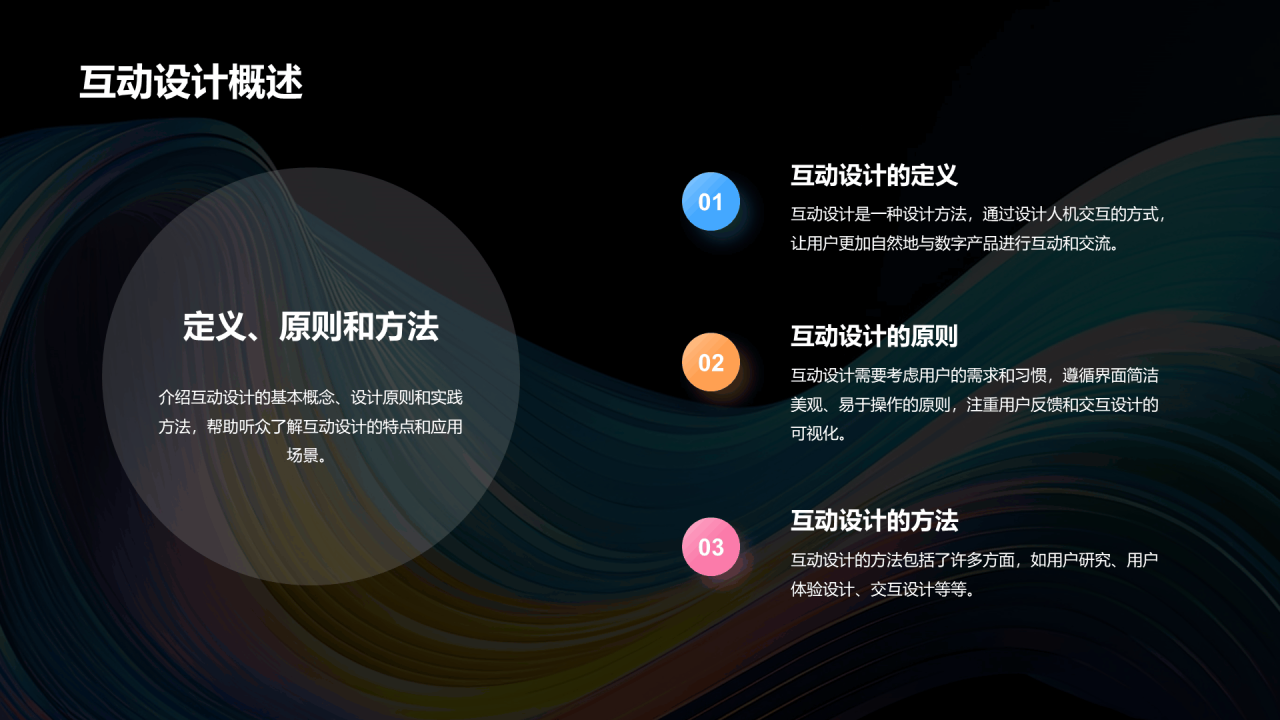 互动设计概述

定义、原则和方法

介绍互动设计的基本概念、设计原则和实践方法，帮助听众了解互动设计的特点和应用场景。

01

互动设计的定义

互动设计是一种设计方法，通过设计人机交互的方式，让用户更加自然地与数字产品进行互动和交流。

02

互动设计的原则

互动设计需要考虑用户的需求和习惯，遵循界面简洁美观、易于操作的原则，注重用户反馈和交互设计的可视化。

03

互动设计的方法

互动设计的方法包括了许多方面，如用户研究、用户体验设计、交互设计等等。